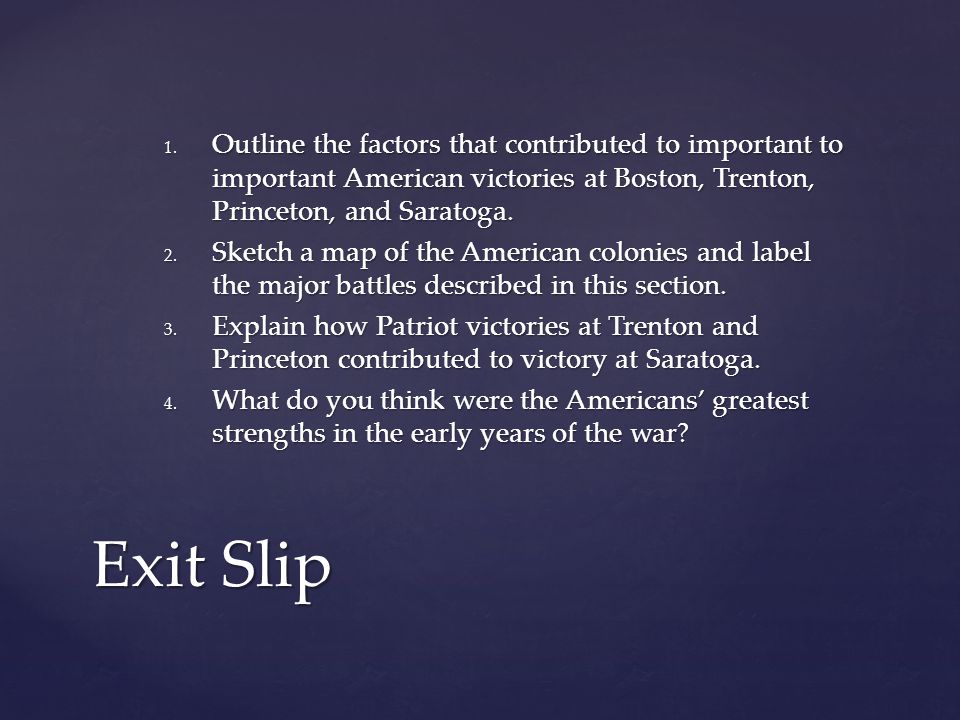 1. Outline the factors that contributed to important to important American victories at Boston, Trenton, Princeton, and Saratoga.
2. Sketch a map of the American colonies and label the major battles described in this section.
3. Explain how Patriot victories at Trenton and Princeton contributed to victory at Saratoga.
4. What do you think were the Americans' greatest strengths in the early years of the war?

Exit Slip